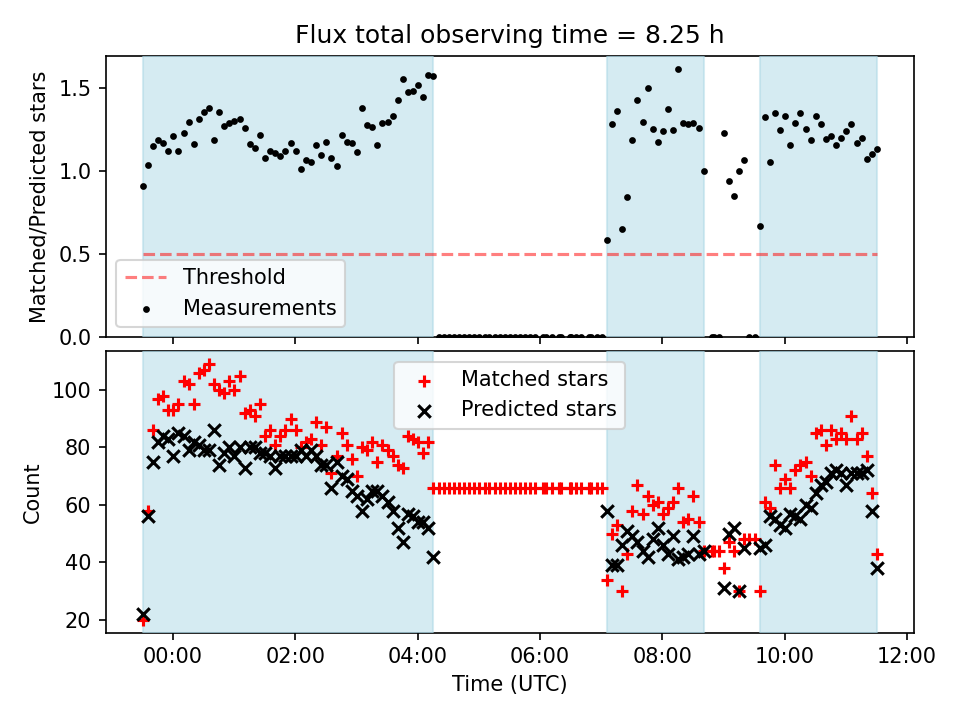 Flux total observing time = 8.25 h

Matched/Predicted stars

1.5
1.0
0.5
0.0

Threshold
Measurements

Count

100
80
60
40
20

Matched stars
Predicted stars

00:00
02:00
04:00
06:00
08:00
10:00
12:00

Time (UTC)